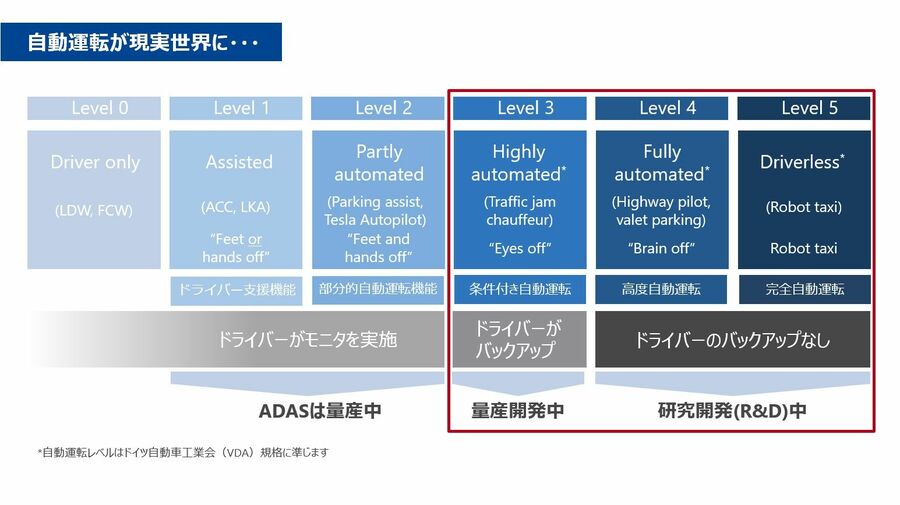 自動運転が現実世界に・・・

| Level 0 | Level 1 | Level 2 | Level 3 | Level 4 | Level 5 |
|---|---|---|---|---|---|
| Driver only (LDW, FCW) | Assisted (ACC, LKA) "Feet or hands off" | Partly automated (Parking assist, Tesla Autopilot) "Feet and hands off" | Highly automated* (Traffic jam chauffeur) "Eyes off" | Fully automated* (Highway pilot, valet parking) "Brain off" | Driverless* (Robot taxi) Robot taxi |
| | ドライバー支援機能 | 部分的自動運転機能 | 条件付き自動運転 | 高度自動運転 | 完全自動運転 |

ドライバーがモニタを実施

ドライバーがバックアップ

ドライバーのバックアップなし

ADASは量産中

量産開発中

研究開発(R&D)中

*自動運転レベルはドイツ自動車工業会（VDA）規格に準じます